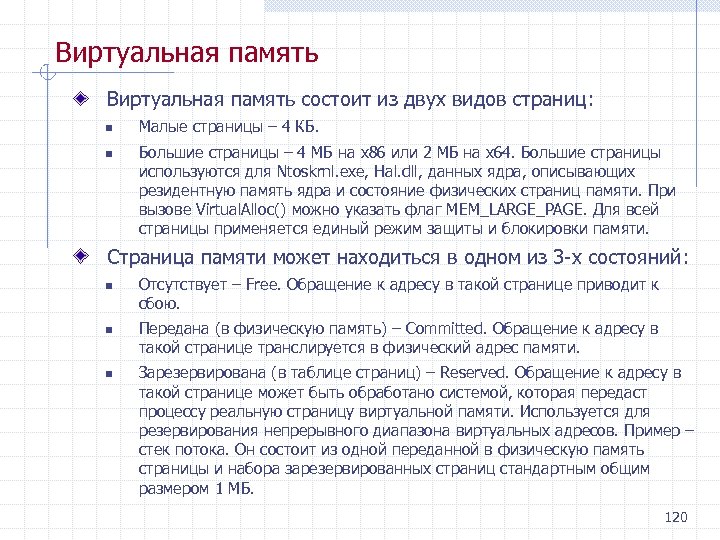 Виртуальная память

Виртуальная память состоит из двух видов страниц:

Малые страницы – 4 КБ.

Большие страницы – 4 МБ на x86 или 2 МБ на x64. Большие страницы используются для Ntoskrnl.exe, Hal.dll, данных ядра, описывающих резидентную память ядра и состояние физических страниц памяти. При вызове VirtualAlloc() можно указать флаг MEM_LARGE_PAGE. Для всей страницы применяется единый режим защиты и блокировки памяти.

Страница памяти может находиться в одном из 3-х состояний:

Отсутствует – Free. Обращение к адресу в такой странице приводит к сбою.

Передана (в физическую память) – Committed. Обращение к адресу в такой странице транслируется в физический адрес памяти.

Зарезервирована (в таблице страниц) – Reserved. Обращение к адресу в такой странице может быть обработано системой, которая передаст процессу реальную страницу виртуальной памяти. Используется для резервирования непрерывного диапазона виртуальных адресов. Пример – стек потока. Он состоит из одной переданной в физическую память страницы и набора зарезервированных страниц стандартным общим размером 1 МБ.

120